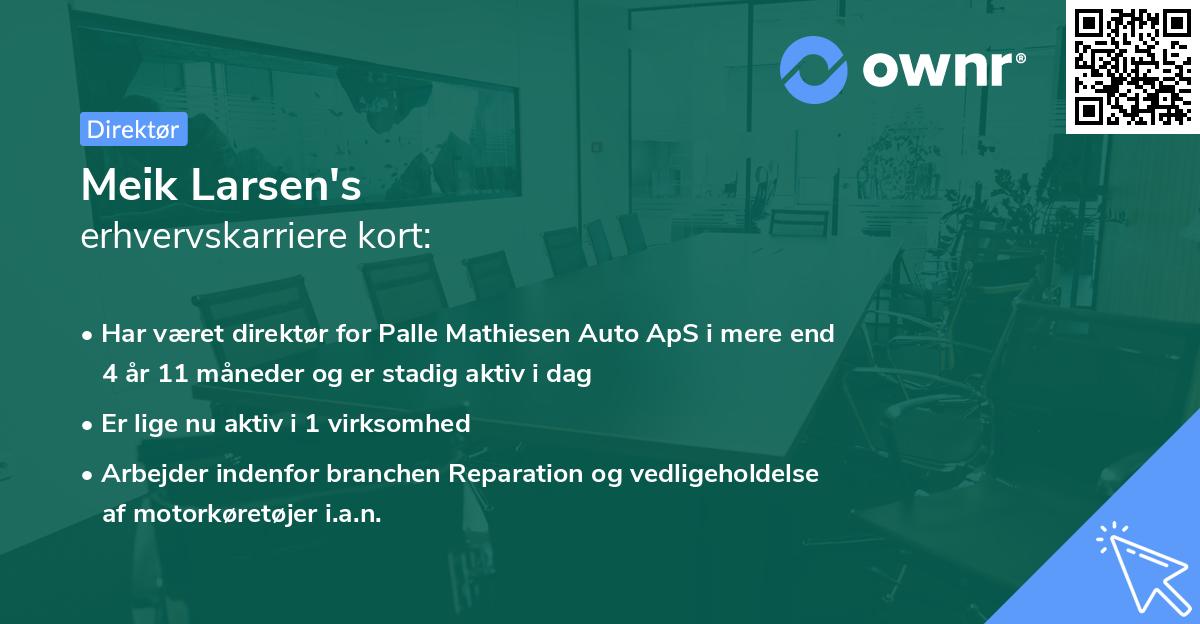 ownr®

Direktør

Meik Larsen's
erhvervskarriere kort:

• Har været direktør for Palle Mathiesen Auto ApS i mere end 4 år 11 måneder og er stadig aktiv i dag

• Er lige nu aktiv i 1 virksomhed

• Arbejder indenfor branchen Reparation og vedligeholdelse af motorkøretøjer i.a.n.